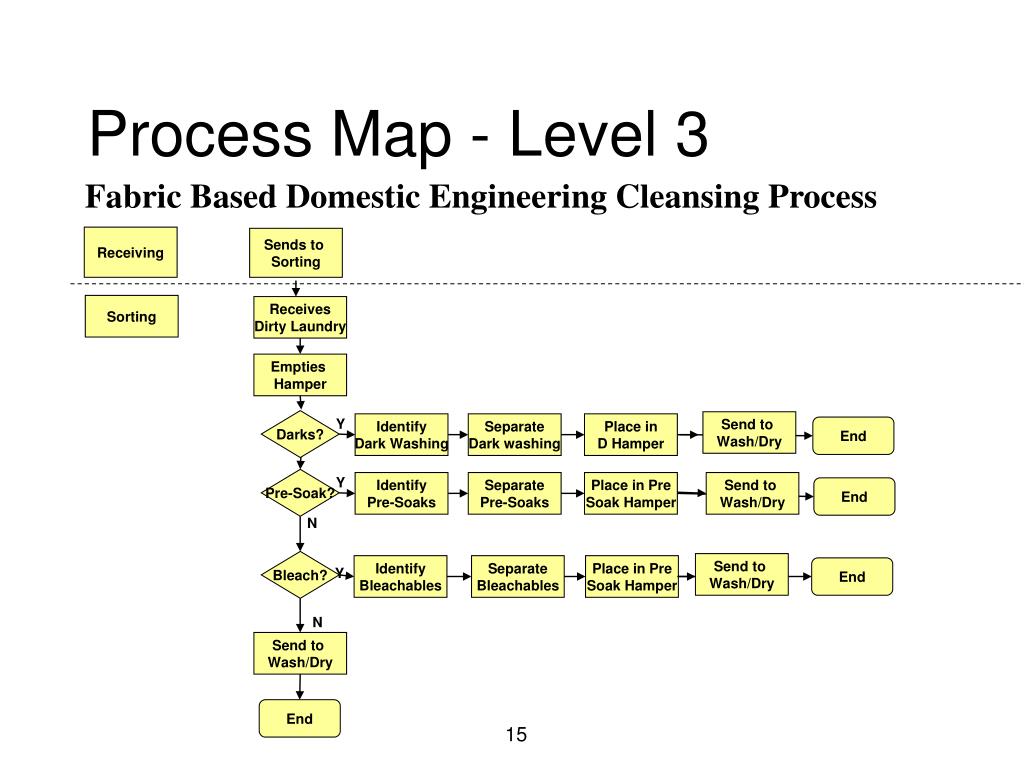 Process Map - Level 3

Fabric Based Domestic Engineering Cleansing Process

Receiving

Sends to Sorting

Sorting

Receives Dirty Laundry

Empties Hamper

Darks?

Y

Identify Dark Washing

Separate Dark washing

Place in D Hamper

Send to Wash/Dry

End

Pre-Soak?

Y

Identify Pre-Soaks

Separate Pre-Soaks

Place in Pre Soak Hamper

Send to Wash/Dry

End

N

Bleach?

Y

Identify Bleachables

Separate Bleachables

Place in Pre Soak Hamper

Send to Wash/Dry

End

N

Send to Wash/Dry

End

15